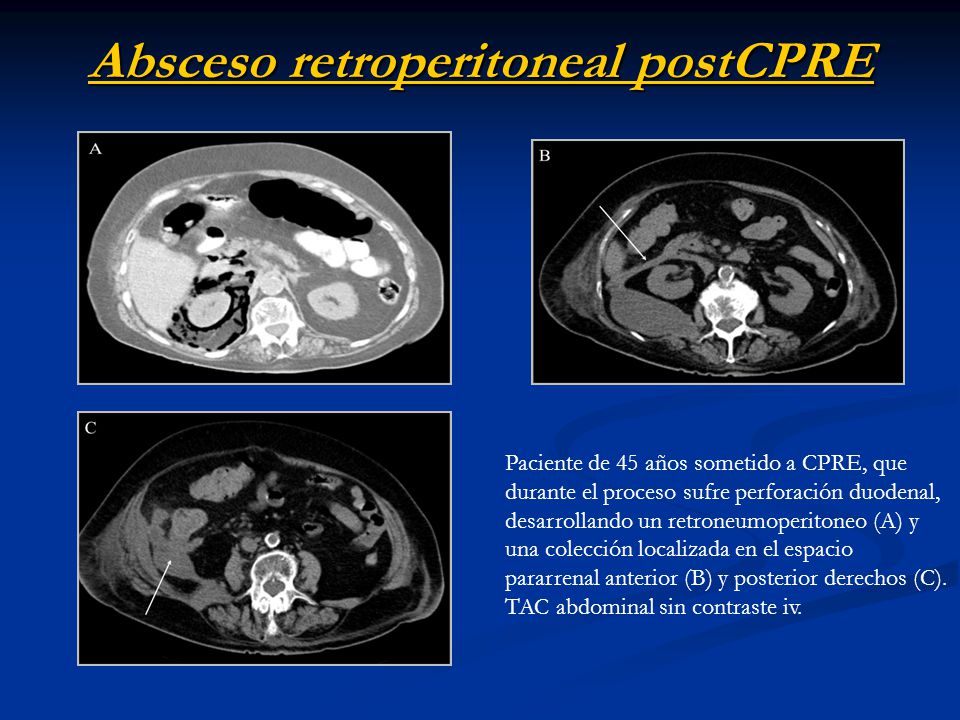 Absceso retroperitoneal postCPRE

A

B

C

Paciente de 45 años sometido a CPRE, que durante el proceso sufre perforación duodenal, desarrollando un retroneumoperitoneo (A) y una colección localizada en el espacio pararrenal anterior (B) y posterior derechos (C). TAC abdominal sin contraste iv.